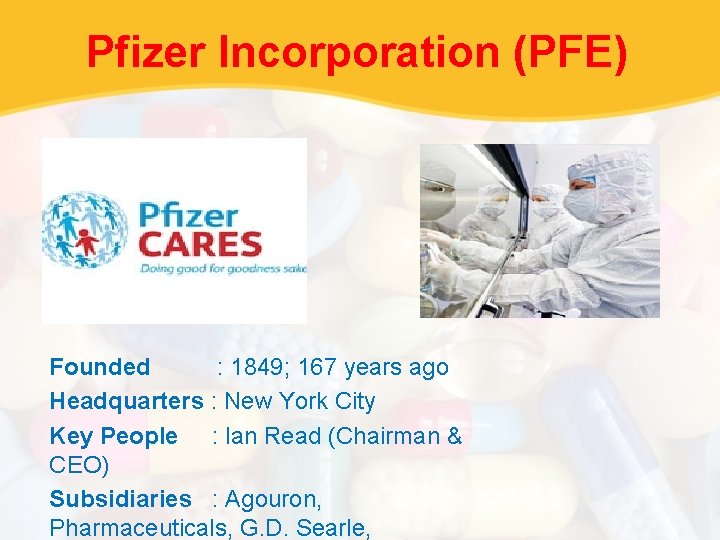 Pfizer Incorporation (PFE)

Pfizer CARES
Doing good for goodness sake

Founded : 1849; 167 years ago
Headquarters : New York City
Key People : Ian Read (Chairman & CEO)
Subsidiaries : Agouron, Pharmaceuticals, G.D. Searle,